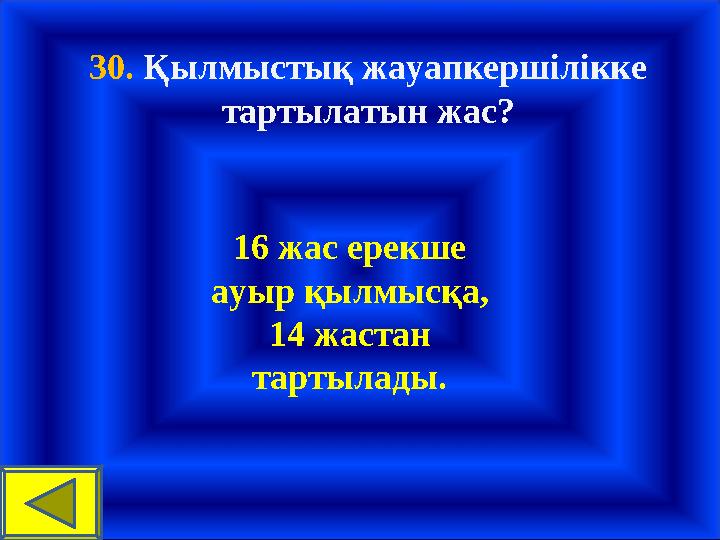 30. Қылмыстық жауапкершілікке тартылатын жас?

16 жас ерекше ауыр қылмысқа, 14 жастан тартылады.